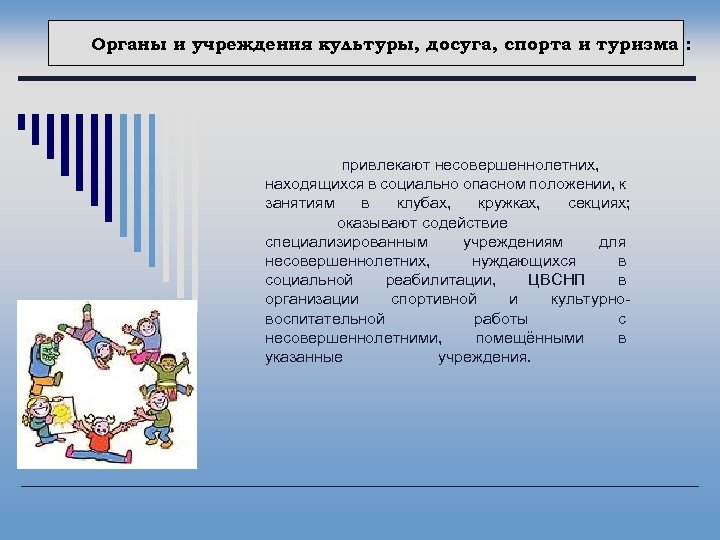 Органы и учреждения культуры, досуга, спорта и туризма :

привлекают несовершеннолетних, находящихся в социально опасном положении, к занятиям в клубах, кружках, секциях;

оказывают содействие специализированным учреждениям для несовершеннолетних, нуждающихся в социальной реабилитации, ЦВСНП в организации спортивной и культурно-воспитательной работы с несовершеннолетними, помещёнными в указанные учреждения.